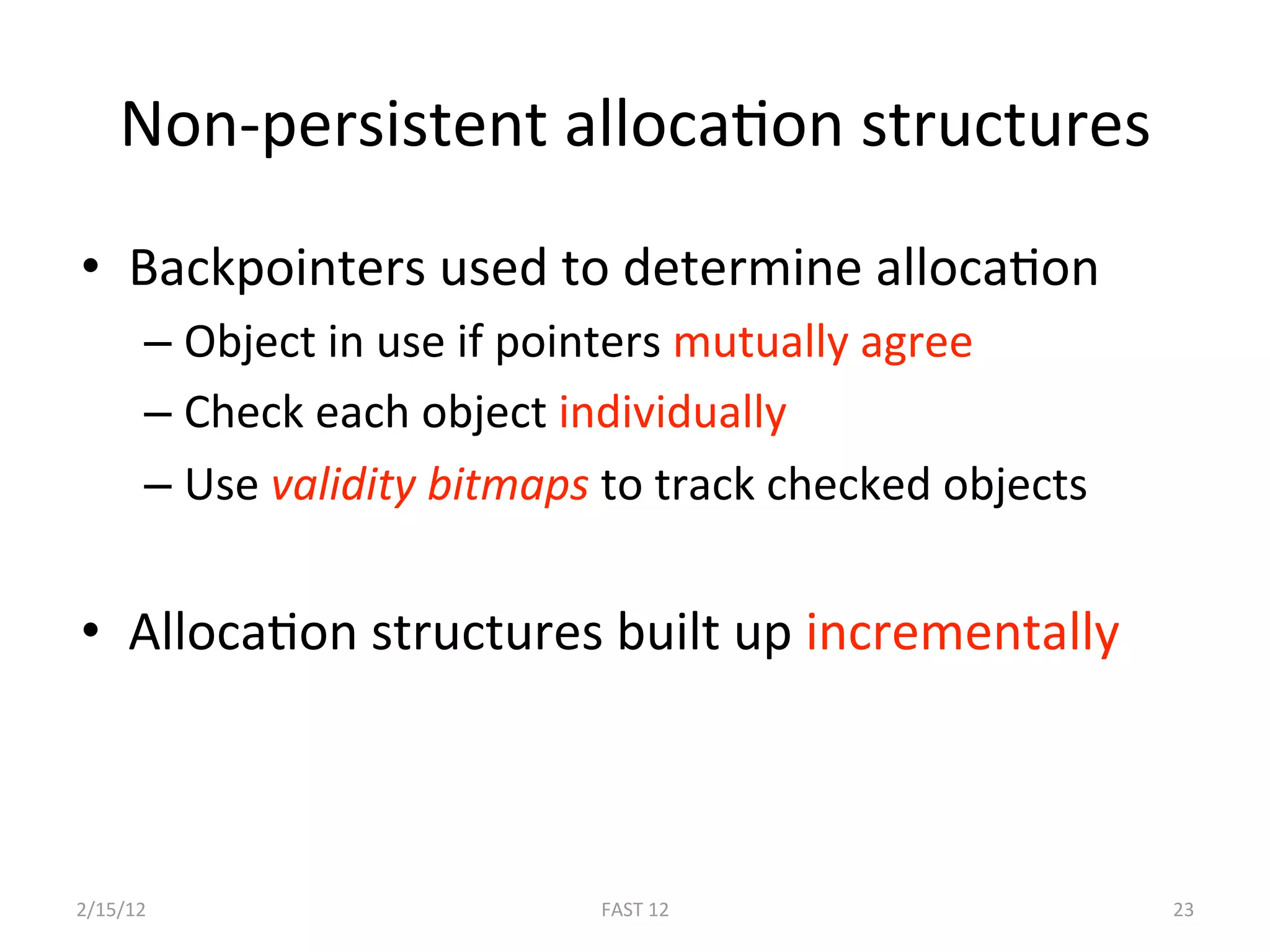 Non-persistent allocation structures

• Backpointers used to determine allocation
– Object in use if pointers mutually agree
– Check each object individually
– Use validity bitmaps to track checked objects

• Allocation structures built up incrementally

2/15/12

FAST 12

23